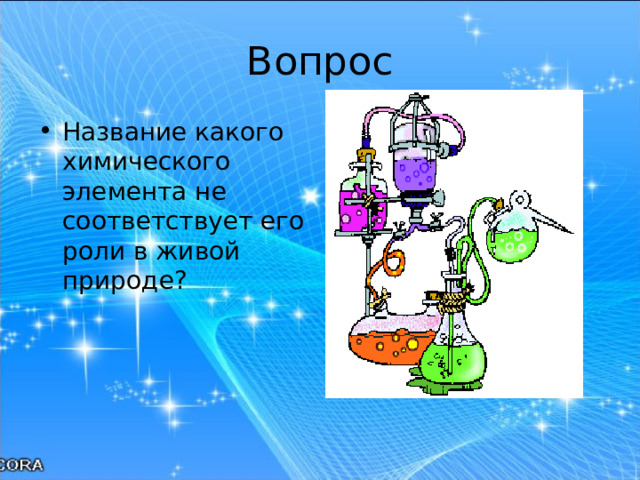 Вопрос

• Название какого химического элемента не соответствует его роли в живой природе?

CORA